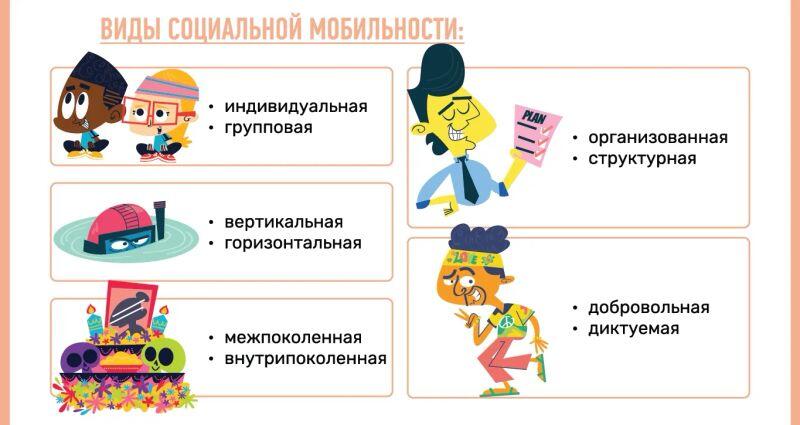 ВИДЫ СОЦИАЛЬНОЙ МОБИЛЬНОСТИ:

• индивидуальная
• групповая

• вертикальная
• горизонтальная

• межпоколенная
• внутрипоколенная

PLAN

• организованная
• структурная

LOVE

• добровольная
• диктуемая